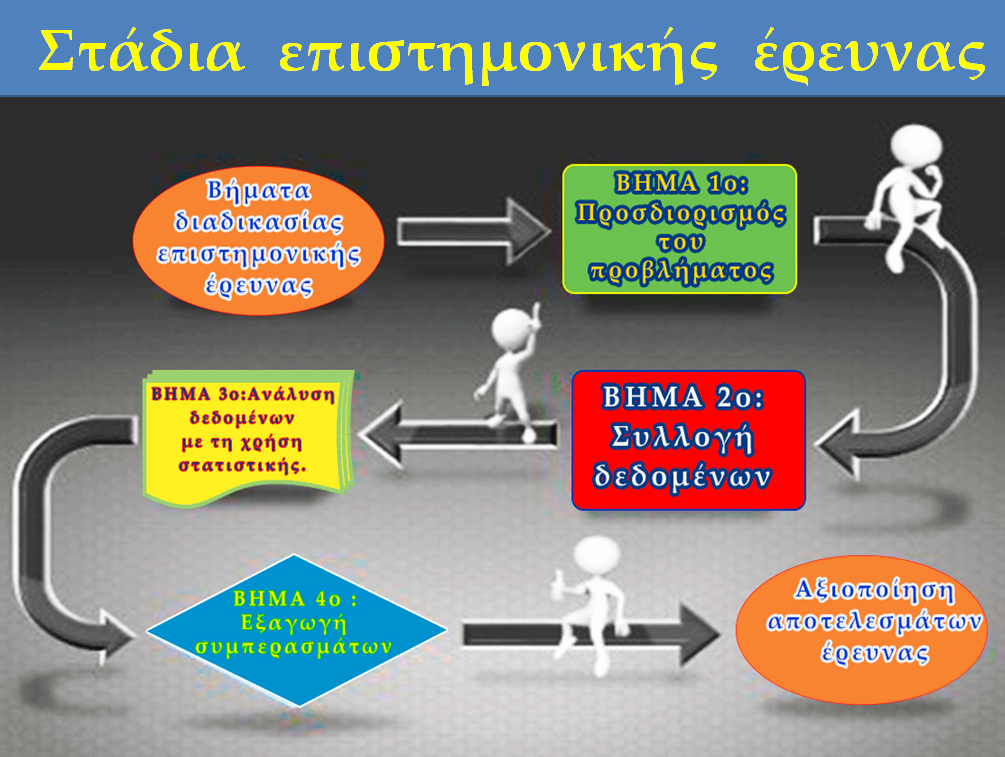 Στάδια επιστημονικής έρευνας

Βήματα διαδικασίας επιστημονικής έρευνας

ΒΗΜΑ 1ο: Προσδιορισμός του προβλήματος

ΒΗΜΑ 2ο: Συλλογή δεδομένων

ΒΗΜΑ 3ο:Ανάλυση δεδομένων με τη χρήση στατιστικής.

ΒΗΜΑ 4ο : Εξαγωγή συμπερασμάτων

Αξιοποίηση αποτελεσμάτων έρευνας